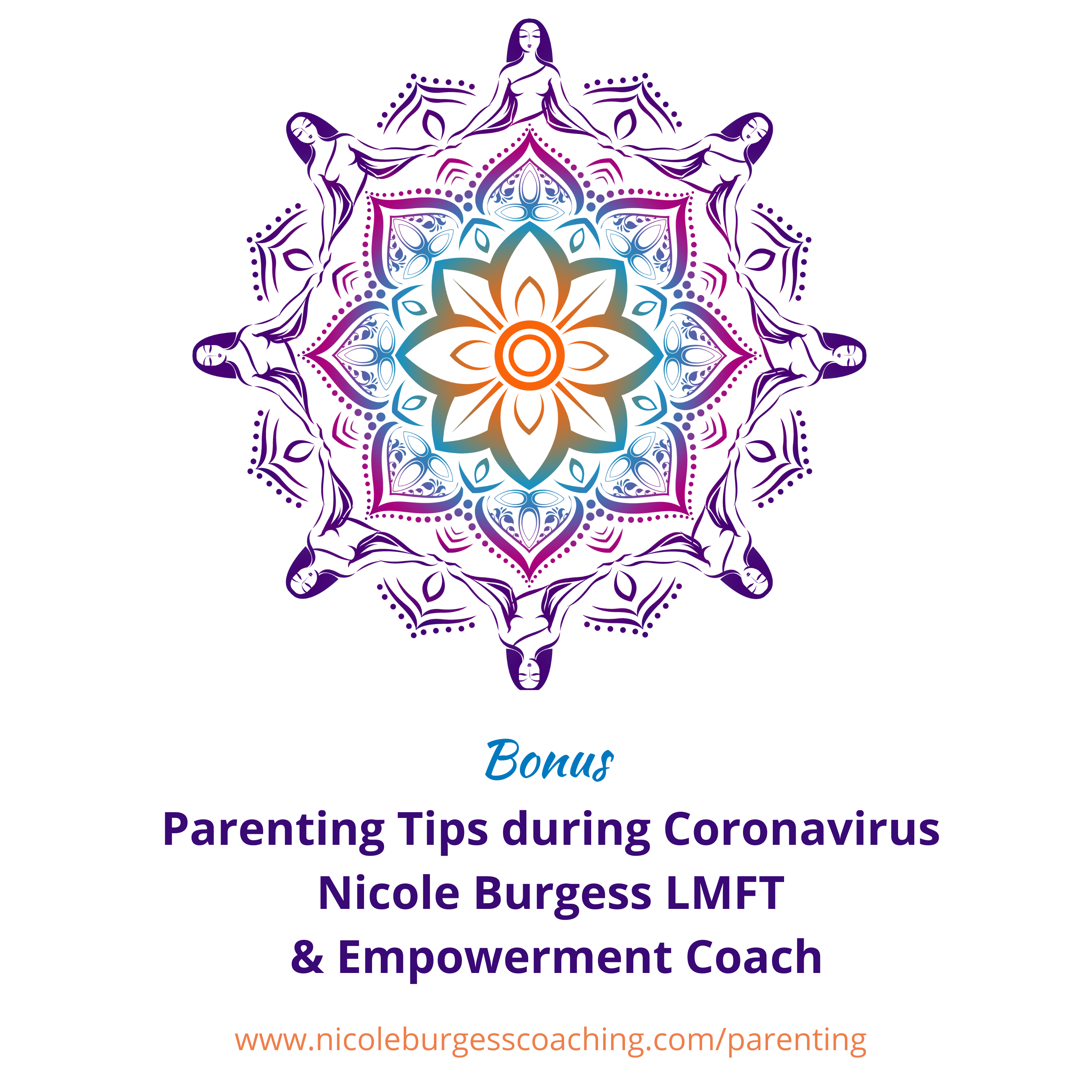 Bonus

Parenting Tips during Coronavirus
Nicole Burgess LMFT
& Empowerment Coach

www.nicoleburgesscoaching.com/parenting